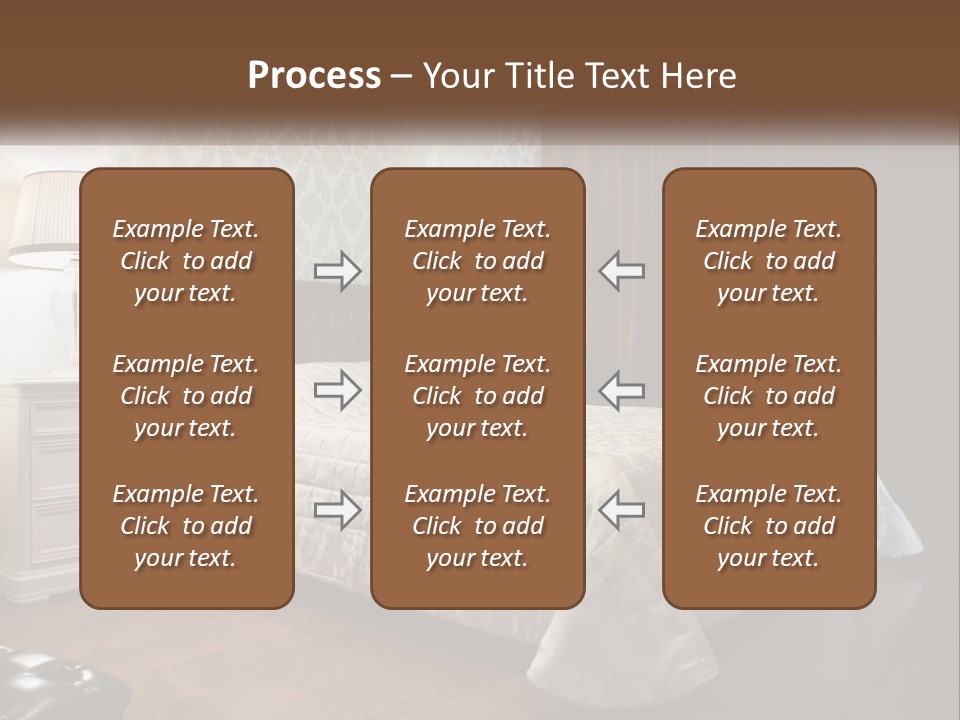 Process – Your Title Text Here

Example Text. Click to add your text.

Example Text. Click to add your text.

Example Text. Click to add your text.

Example Text. Click to add your text.

Example Text. Click to add your text.

Example Text. Click to add your text.

Example Text. Click to add your text.

Example Text. Click to add your text.

Example Text. Click to add your text.